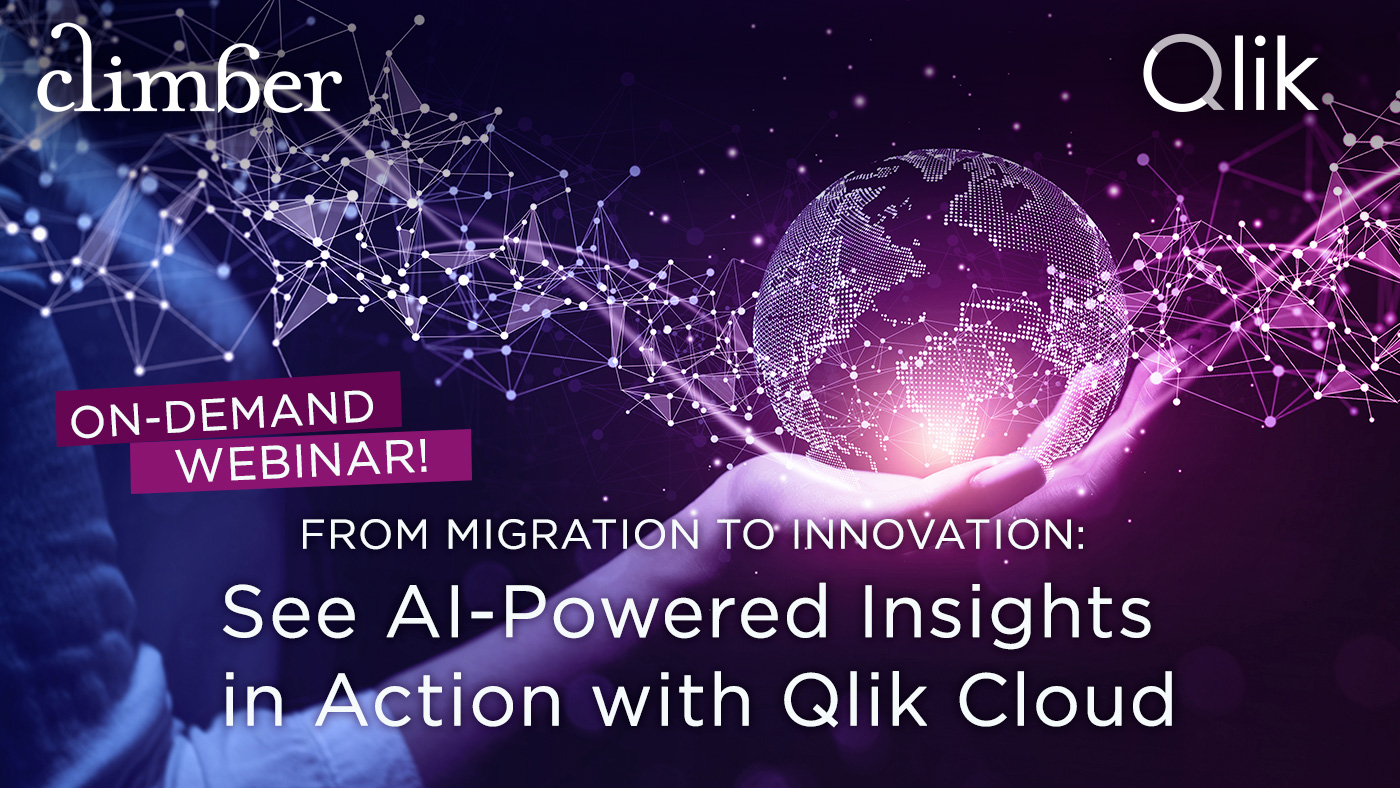 climber

Qlik

ON-DEMAND WEBINAR!

FROM MIGRATION TO INNOVATION:

See AI-Powered Insights in Action with Qlik Cloud